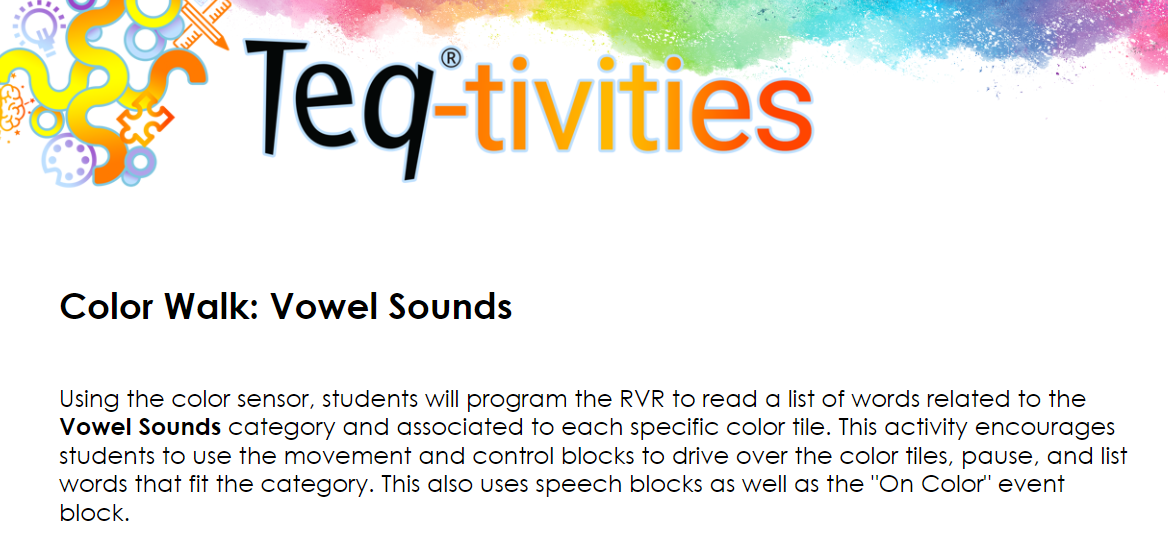 Teq®-tivities

Color Walk: Vowel Sounds

Using the color sensor, students will program the RVR to read a list of words related to the **Vowel Sounds** category and associated to each specific color tile. This activity encourages students to use the movement and control blocks to drive over the color tiles, pause, and list words that fit the category. This also uses speech blocks as well as the "On Color" event block.